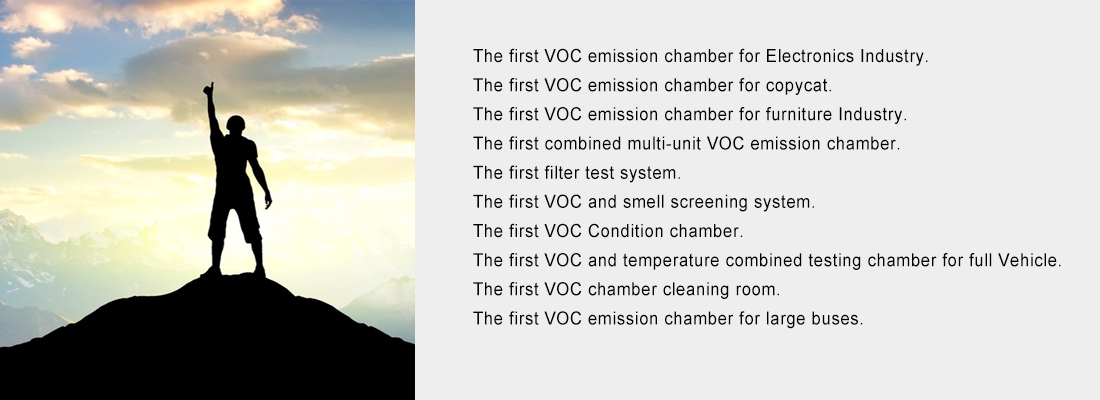 The first VOC emission chamber for Electronics Industry.
The first VOC emission chamber for copycat.
The first VOC emission chamber for furniture Industry.
The first combined multi-unit VOC emission chamber.
The first filter test system.
The first VOC and smell screening system.
The first VOC Condition chamber.
The first VOC and temperature combined testing chamber for full Vehicle.
The first VOC chamber cleaning room.
The first VOC emission chamber for large buses.